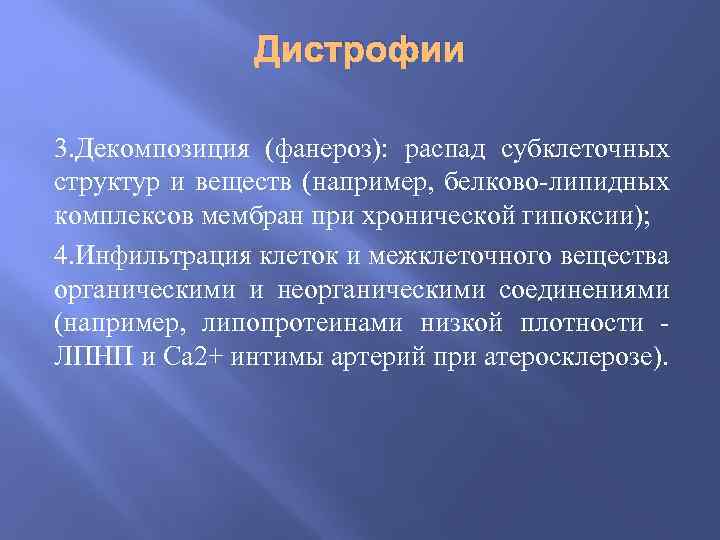 Дистрофии

3.Декомпозиция (фанероз): распад субклеточных структур и веществ (например, белково-липидных комплексов мембран при хронической гипоксии);

4.Инфильтрация клеток и межклеточного вещества органическими и неорганическими соединениями (например, липопротеинами низкой плотности - ЛПНП и Са2+ интимы артерий при атеросклерозе).